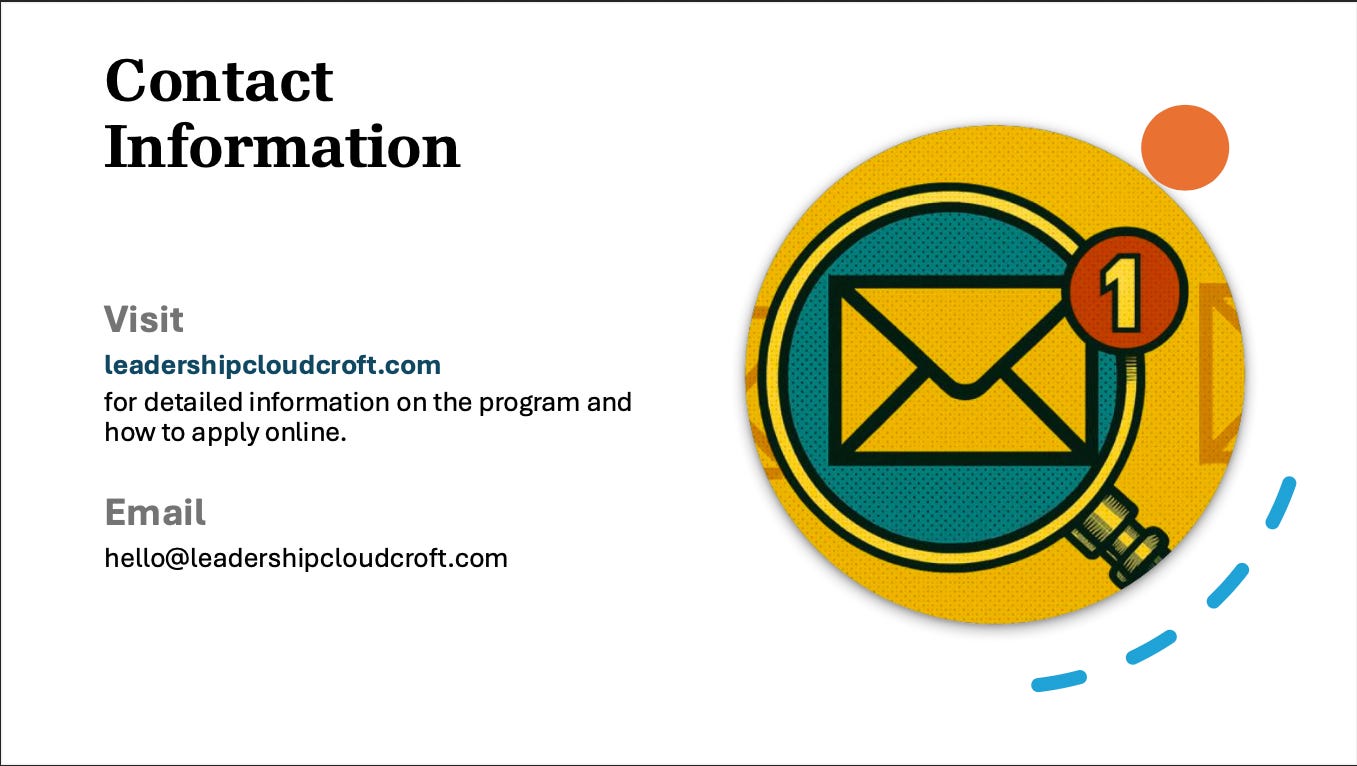 Contact Information

Visit

leadershipcloudcroft.com

for detailed information on the program and how to apply online.

Email

hello@leadershipcloudcroft.com

1